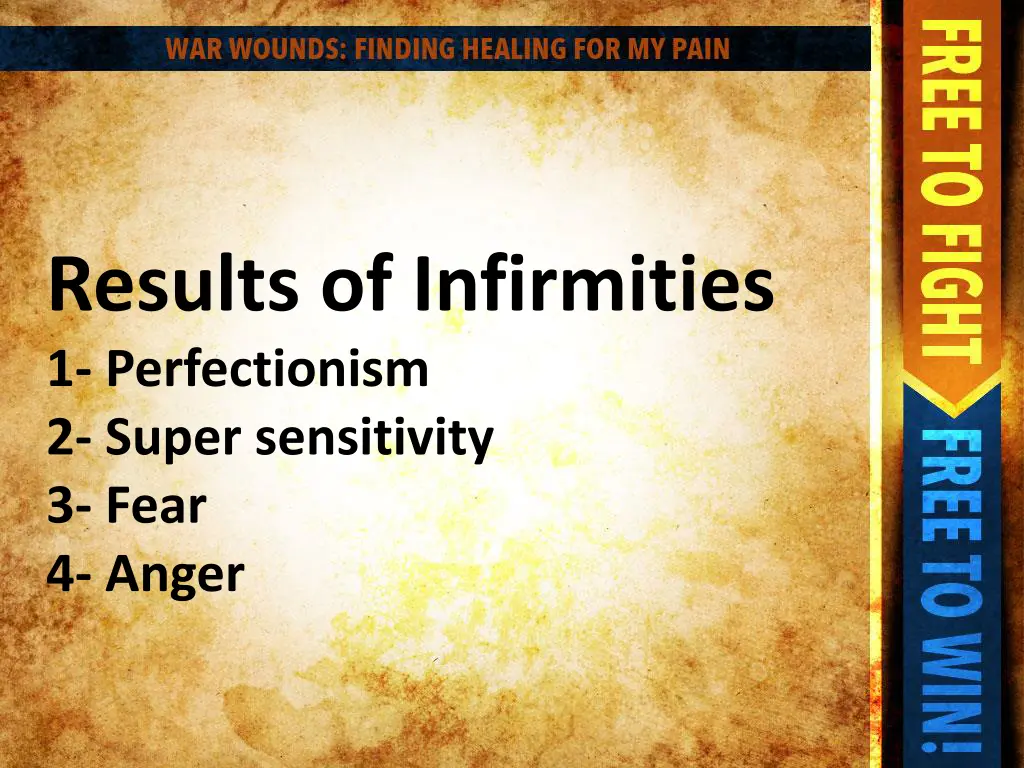 WAR WOUNDS: FINDING HEALING FOR MY PAIN

Results of Infirmities
1- Perfectionism
2- Super sensitivity
3- Fear
4- Anger

FREE TO FIGHT
FREE TO WIN!